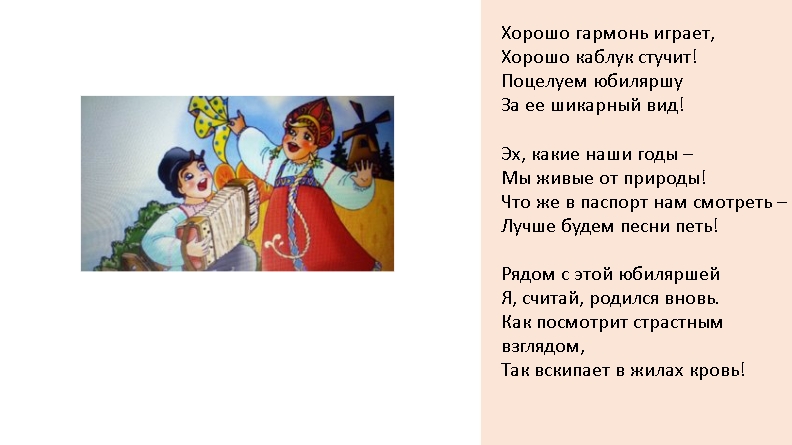 Хорошо гармонь играет,
Хорошо каблук стучит!
Поцелуем юбиляршу
За ее шикарный вид!

Эх, какие наши годы –
Мы живые от природы!
Что же в паспорт нам смотреть –
Лучше будем песни петь!

Рядом с этой юбиляршей
Я, считай, родился вновь.
Как посмотрит страстным взглядом,
Так вскипает в жилах кровь!